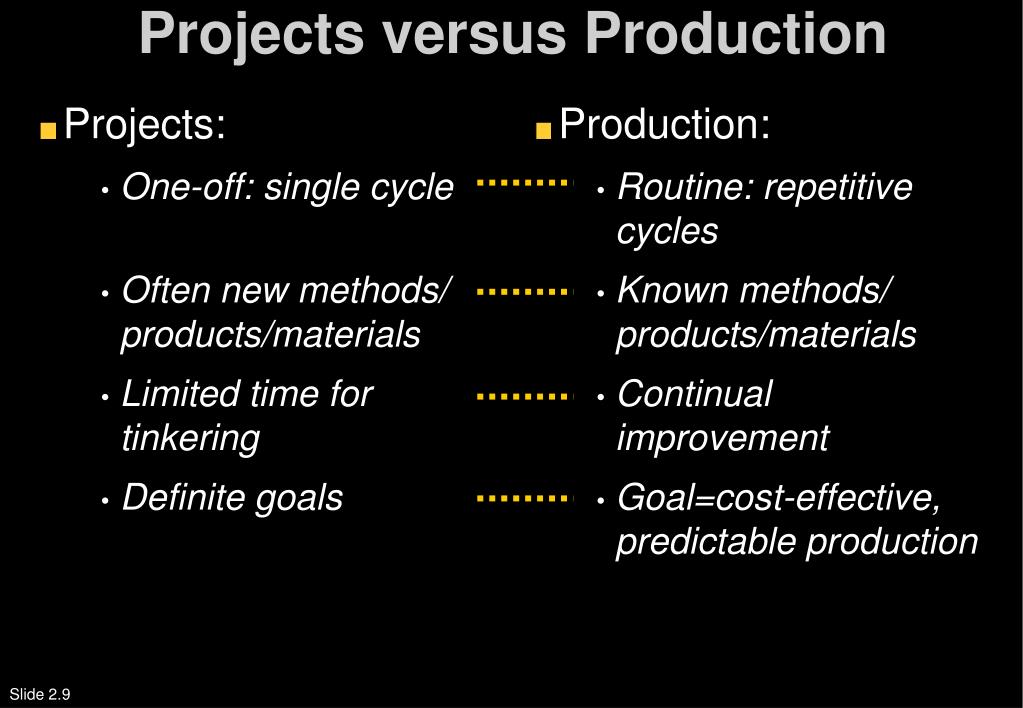 Projects versus Production

Projects:

• One-off: single cycle

• Often new methods/ products/materials

• Limited time for tinkering

• Definite goals

Production:

• Routine: repetitive cycles

• Known methods/ products/materials

• Continual improvement

• Goal=cost-effective, predictable production

Slide 2.9